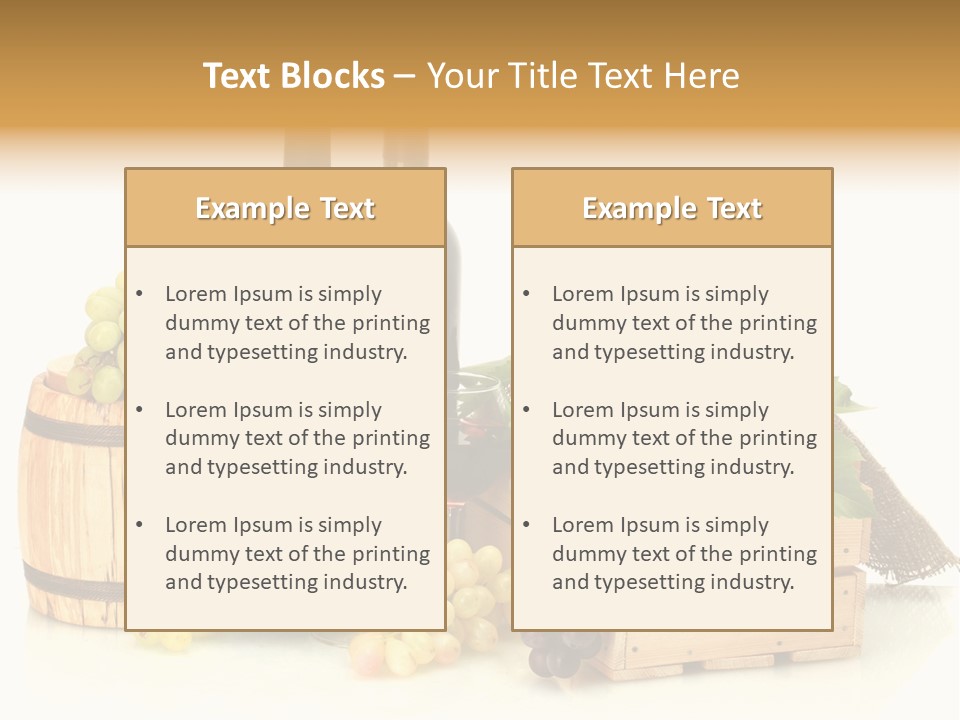 Text Blocks – Your Title Text Here

Example Text

• Lorem Ipsum is simply dummy text of the printing and typesetting industry.

• Lorem Ipsum is simply dummy text of the printing and typesetting industry.

• Lorem Ipsum is simply dummy text of the printing and typesetting industry.

Example Text

• Lorem Ipsum is simply dummy text of the printing and typesetting industry.

• Lorem Ipsum is simply dummy text of the printing and typesetting industry.

• Lorem Ipsum is simply dummy text of the printing and typesetting industry.